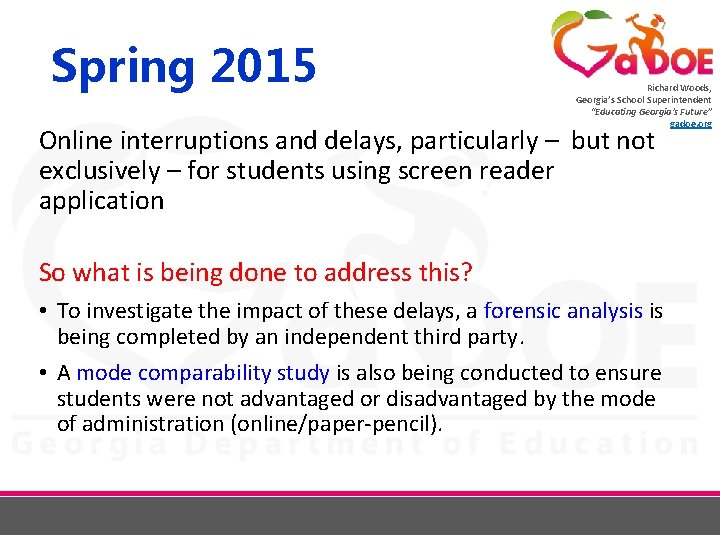 Spring 2015

GaDOE

Richard Woods,
Georgia's School Superintendent
"Educating Georgia's Future"
gadoe.org

Online interruptions and delays, particularly – but not exclusively – for students using screen reader application

So what is being done to address this?

• To investigate the impact of these delays, a forensic analysis is being completed by an independent third party.

• A mode comparability study is also being conducted to ensure students were not advantaged or disadvantaged by the mode of administration (online/paper-pencil).

Georgia Department of Education